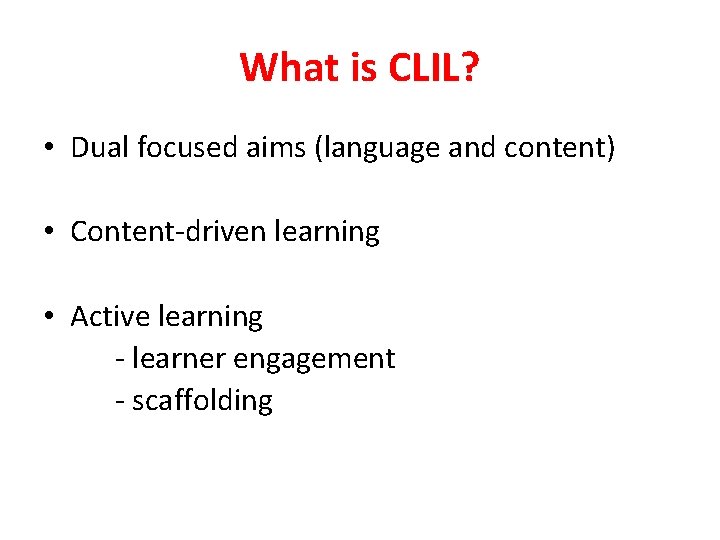 What is CLIL?

• Dual focused aims (language and content)

• Content-driven learning

• Active learning
- learner engagement
- scaffolding